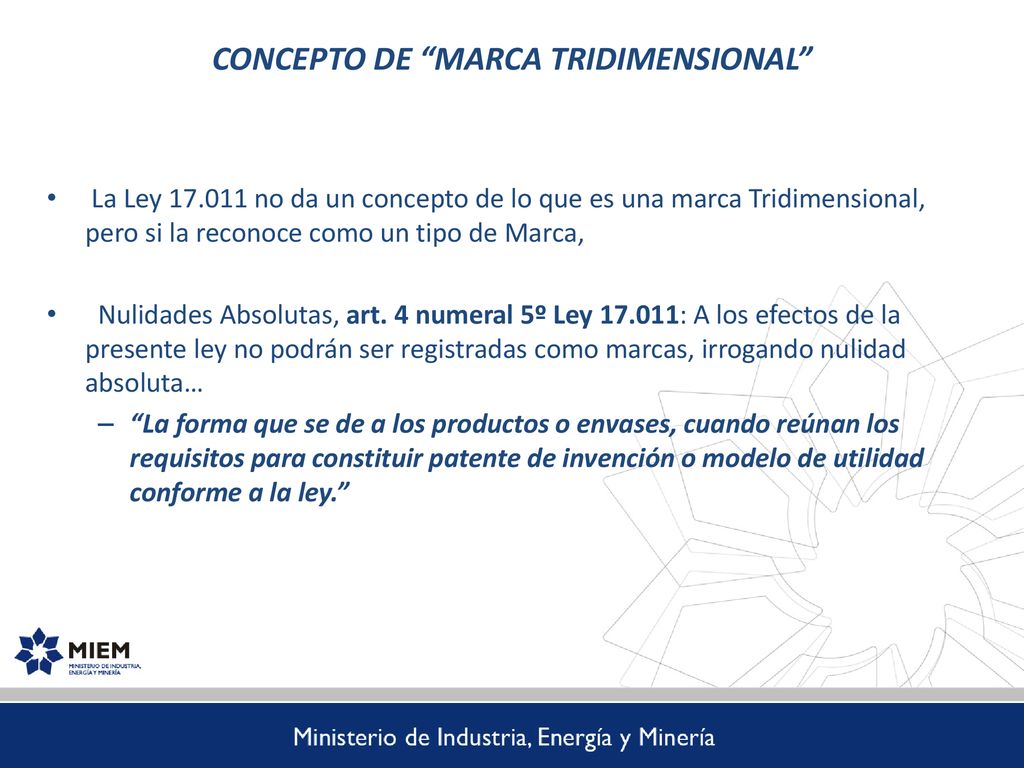 CONCEPTO DE “MARCA TRIDIMENSIONAL”

• La Ley 17.011 no da un concepto de lo que es una marca Tridimensional, pero si la reconoce como un tipo de Marca,

• Nulidades Absolutas, art. 4 numeral 5º Ley 17.011: A los efectos de la presente ley no podrán ser registradas como marcas, irrogando nulidad absoluta…

– “La forma que se de a los productos o envases, cuando reúnan los requisitos para constituir patente de invención o modelo de utilidad conforme a la ley.”

MIEM
MINISTERIO DE INDUSTRIA, ENERGÍA Y MINERÍA

Ministerio de Industria, Energía y Minería